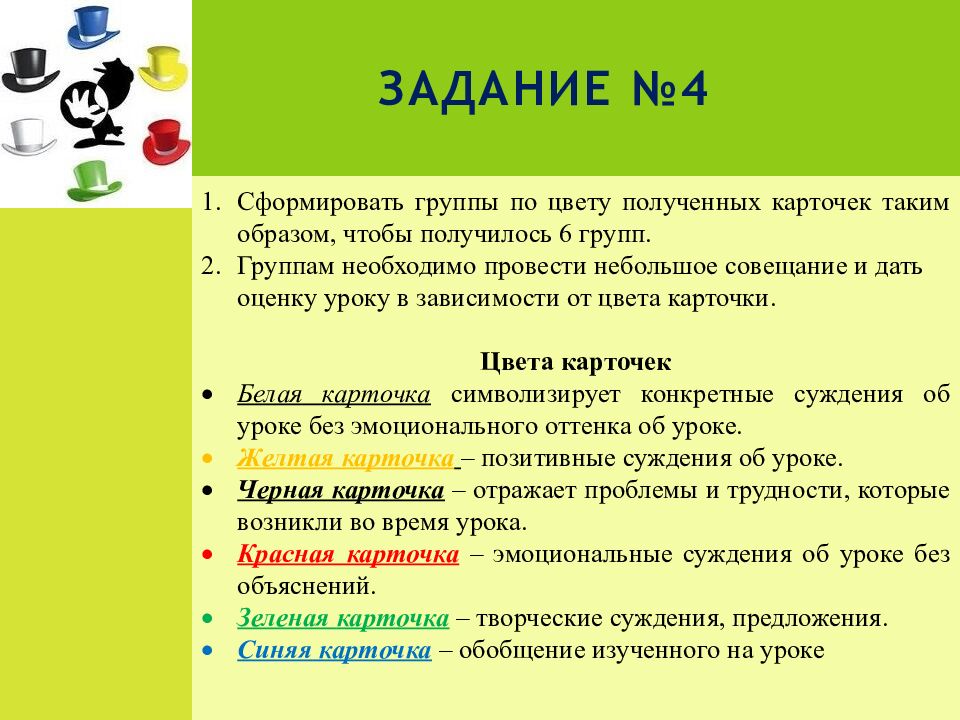 ЗАДАНИЕ №4

1. Сформировать группы по цвету полученных карточек таким образом, чтобы получилось 6 групп.
2. Группам необходимо провести небольшое совещание и дать оценку уроку в зависимости от цвета карточки.

Цвета карточек

• Белая карточка символизирует конкретные суждения об уроке без эмоционального оттенка об уроке.
• Желтая карточка – позитивные суждения об уроке.
• Черная карточка – отражает проблемы и трудности, которые возникли во время урока.
• Красная карточка – эмоциональные суждения об уроке без объяснений.
• Зеленая карточка – творческие суждения, предложения.
• Синяя карточка – обобщение изученного на уроке